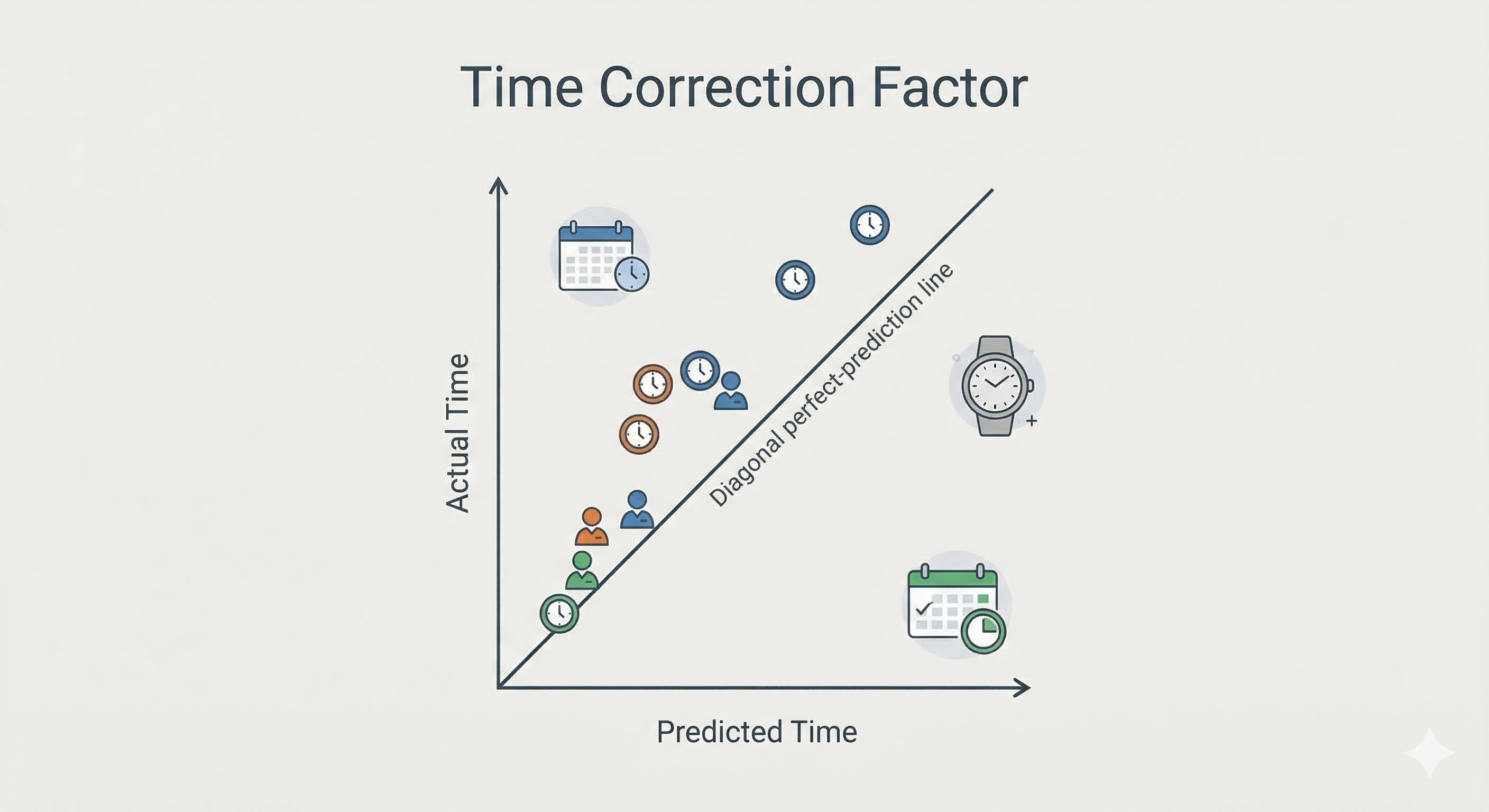 Time Correction Factor

Actual Time

Diagonal perfect-prediction line

Predicted Time